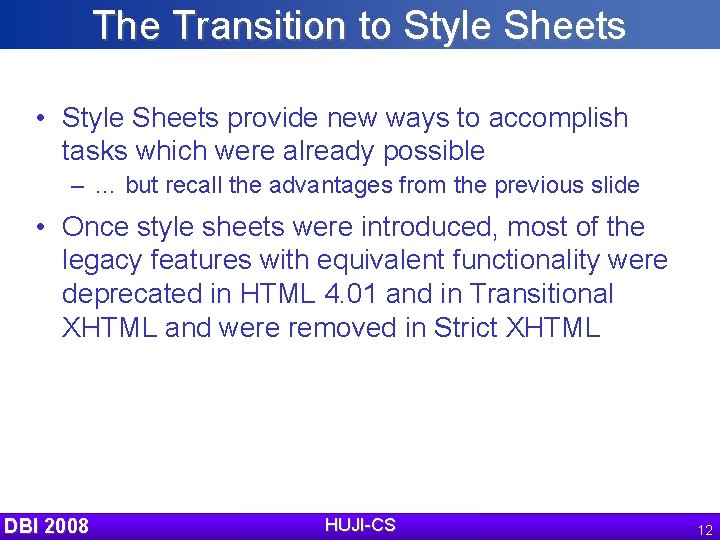 The Transition to Style Sheets

• Style Sheets provide new ways to accomplish tasks which were already possible

– … but recall the advantages from the previous slide

• Once style sheets were introduced, most of the legacy features with equivalent functionality were deprecated in HTML 4.01 and in Transitional XHTML and were removed in Strict XHTML

DBI 2008

HUJI-CS

12